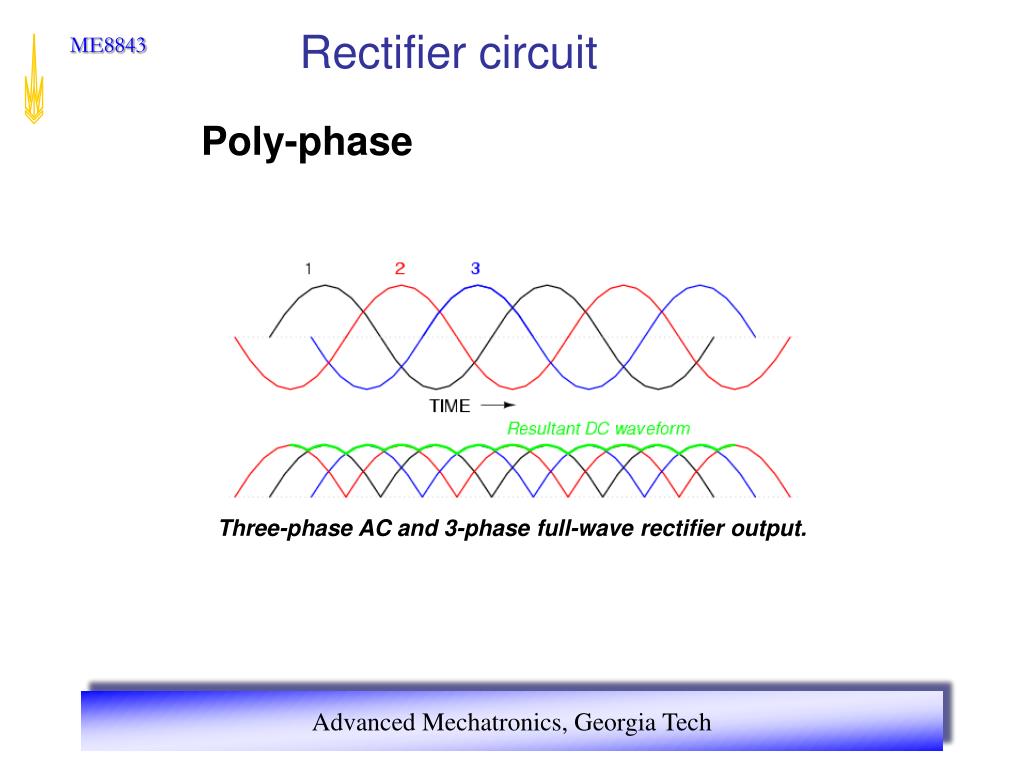 ME8843

Rectifier circuit

Poly-phase

1 2 3

TIME

Resultant DC waveform

Three-phase AC and 3-phase full-wave rectifier output.

Advanced Mechatronics, Georgia Tech